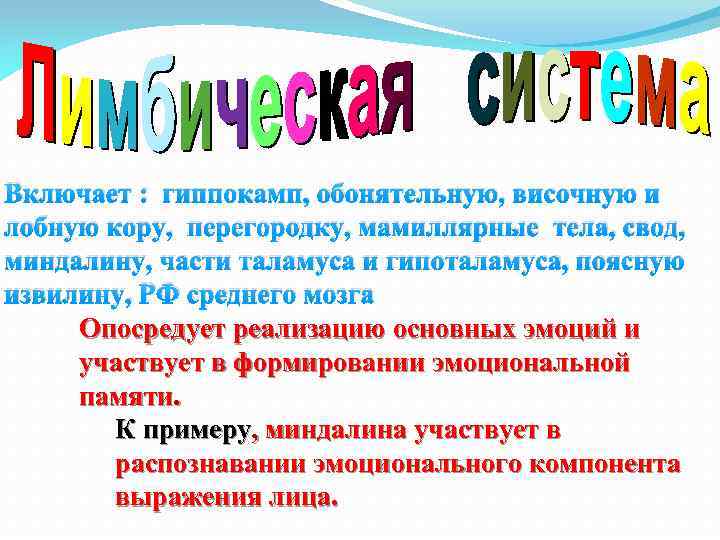 Лимбическая система

Включает : гиппокамп, обонятельную, височную и лобную кору, перегородку, мамиллярные тела, свод, миндалину, части таламуса и гипоталамуса, поясную извилину, РФ среднего мозга

Опосредует реализацию основных эмоций и участвует в формировании эмоциональной памяти.

К примеру, миндалина участвует в распознавании эмоционального компонента выражения лица.